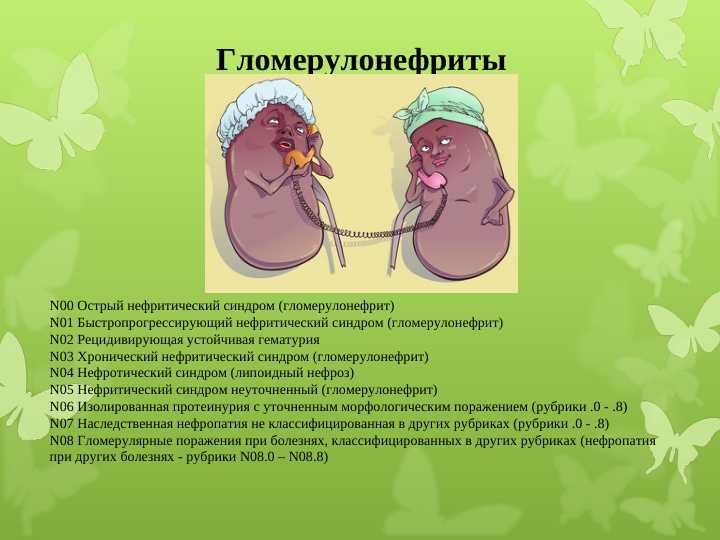 Гломерулонефриты

N00 Острый нефритический синдром (гломерулонефрит)
N01 Быстропрогрессирующий нефритический синдром (гломерулонефрит)
N02 Рецидивирующая устойчивая гематурия
N03 Хронический нефритический синдром (гломерулонефрит)
N04 Нефротический синдром (липоидный нефроз)
N05 Нефритический синдром неуточненный (гломерулонефрит)
N06 Изолированная протеинурия с уточненным морфологическим поражением (рубрики .0 - .8)
N07 Наследственная нефропатия не классифицированная в других рубриках (рубрики .0 - .8)
N08 Гломерулярные поражения при болезнях, классифицированных в других рубриках (нефропатия при других болезнях - рубрики N08.0 – N08.8)